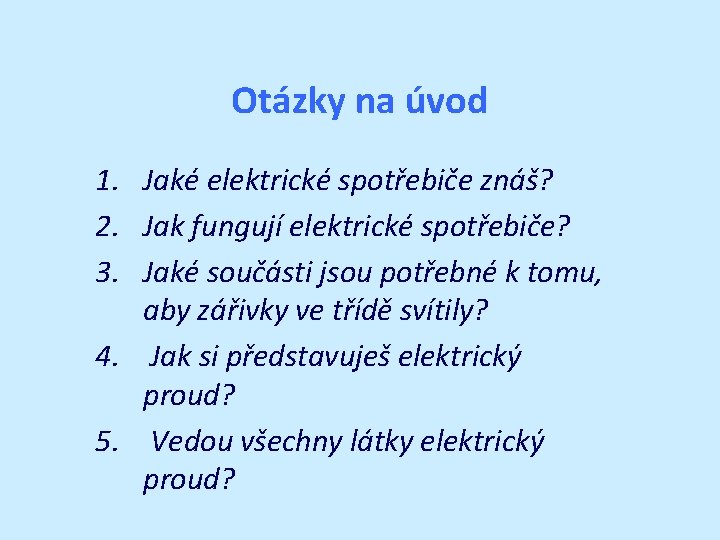 Otázky na úvod

1. Jaké elektrické spotřebiče znáš?
2. Jak fungují elektrické spotřebiče?
3. Jaké součásti jsou potřebné k tomu, aby zářivky ve třídě svítily?
4. Jak si představuješ elektrický proud?
5. Vedou všechny látky elektrický proud?